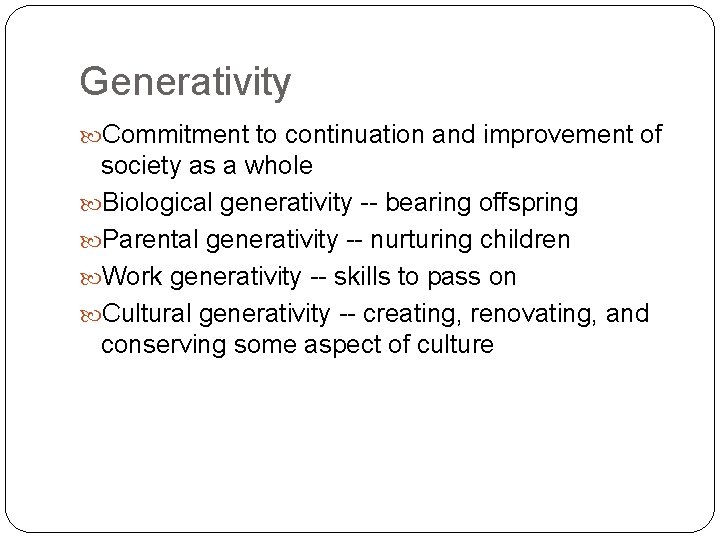 Generativity

Commitment to continuation and improvement of society as a whole

Biological generativity -- bearing offspring

Parental generativity -- nurturing children

Work generativity -- skills to pass on

Cultural generativity -- creating, renovating, and conserving some aspect of culture